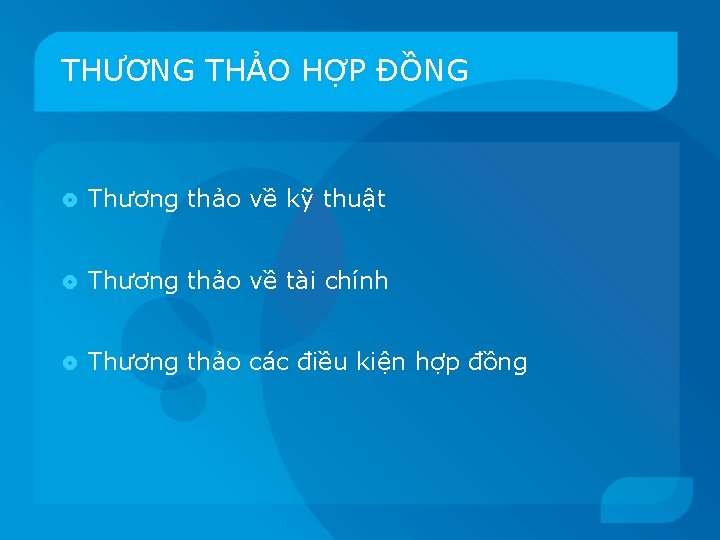 THƯƠNG THẢO HỢP ĐỒNG

Thương thảo về kỹ thuật

Thương thảo về tài chính

Thương thảo các điều kiện hợp đồng